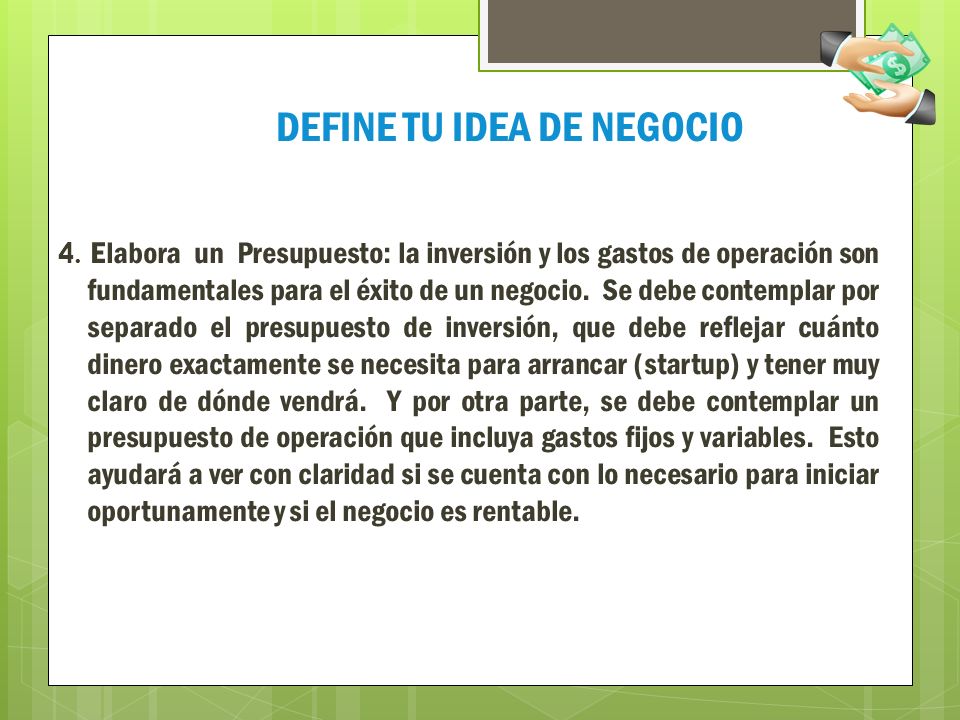 DEFINE TU IDEA DE NEGOCIO

4. Elabora un Presupuesto: la inversión y los gastos de operación son fundamentales para el éxito de un negocio. Se debe contemplar por separado el presupuesto de inversión, que debe reflejar cuánto dinero exactamente se necesita para arrancar (startup) y tener muy claro de dónde vendrá. Y por otra parte, se debe contemplar un presupuesto de operación que incluya gastos fijos y variables. Esto ayudará a ver con claridad si se cuenta con lo necesario para iniciar oportunamente y si el negocio es rentable.